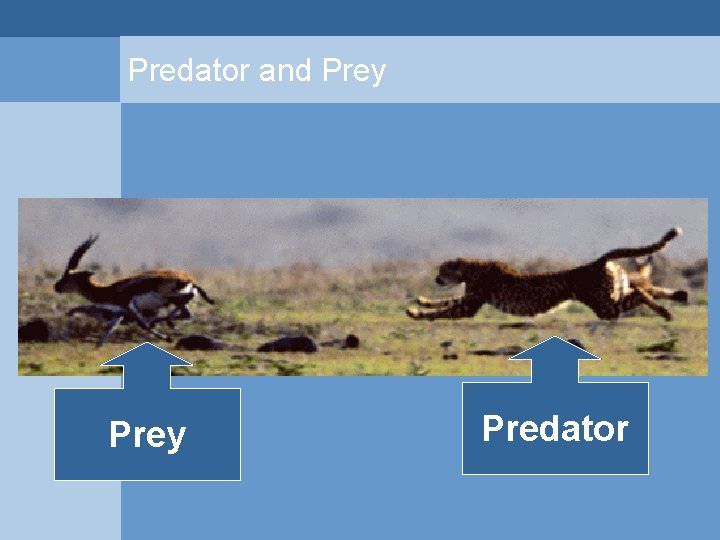 Predator and Prey

Prey

Predator